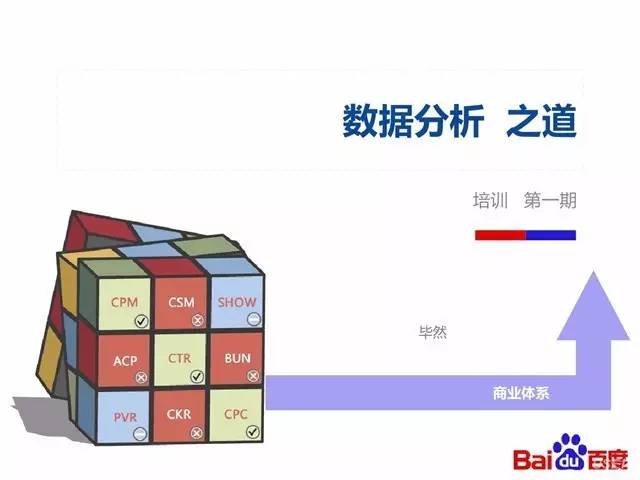 数据分析 之道

培训 第一期

CPM
CSM
SHOW
ACP
CTR
BUN
PVR
CKR
CPC

毕然

商业体系

Baidu百度